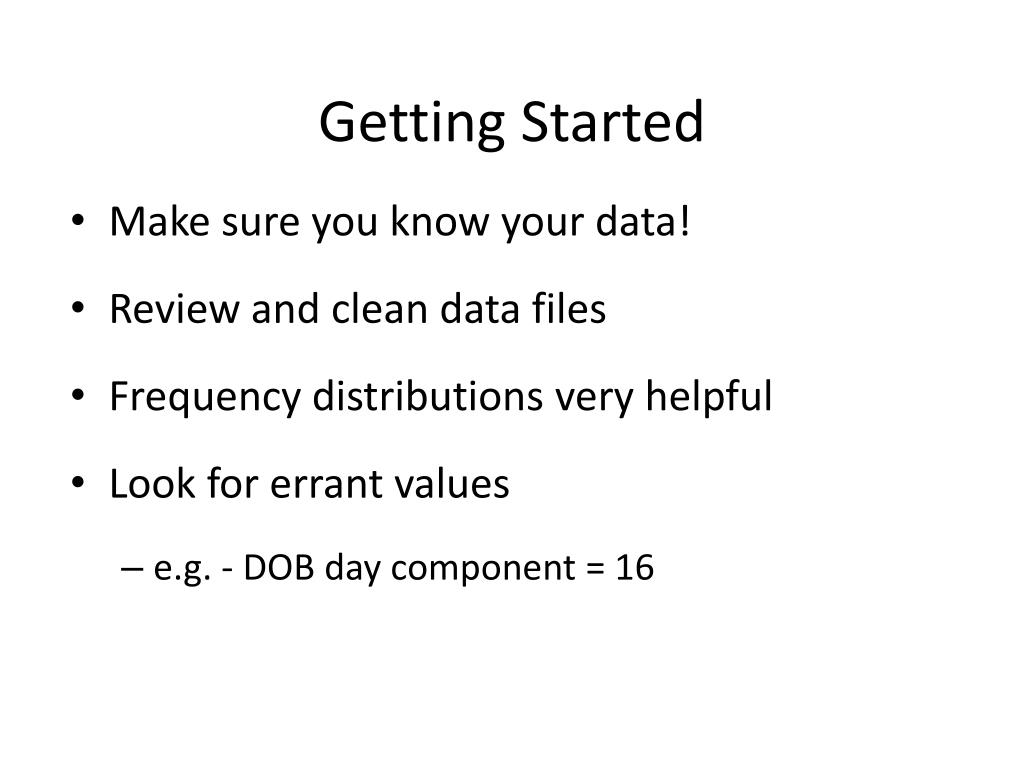 Getting Started

• Make sure you know your data!

• Review and clean data files

• Frequency distributions very helpful

• Look for errant values

– e.g. - DOB day component = 16